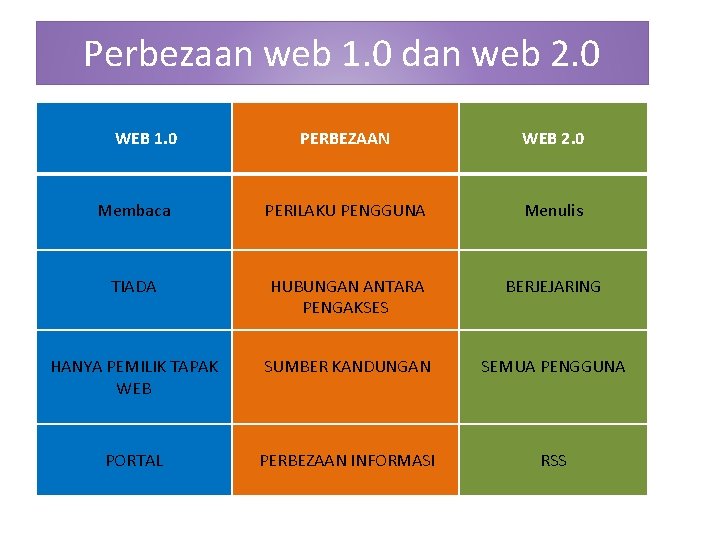 Perbezaan web 1.0 dan web 2.0

| WEB 1.0 | PERBEZAAN | WEB 2.0 |
|---|---|---|
| Membaca | PERILAKU PENGGUNA | Menulis |
| TIADA | HUBUNGAN ANTARA PENGAKSES | BERJEJARING |
| HANYA PEMILIK TAPAK WEB | SUMBER KANDUNGAN | SEMUA PENGGUNA |
| PORTAL | PERBEZAAN INFORMASI | RSS |